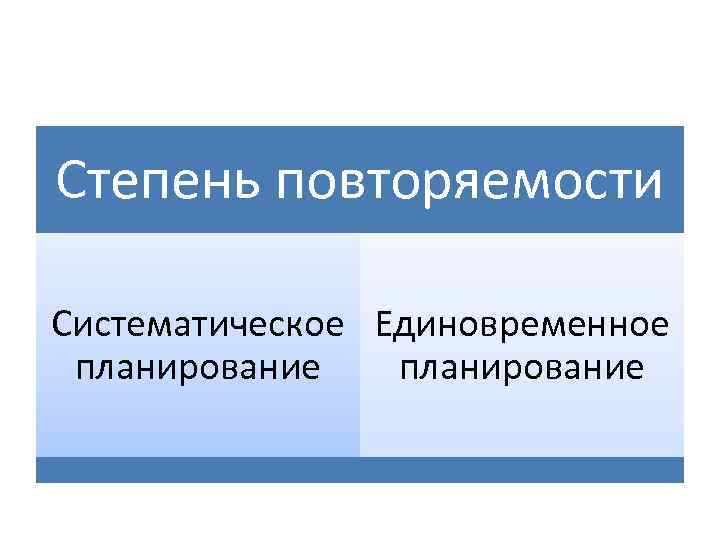 Степень повторяемости

Систематическое планирование

Единовременное планирование